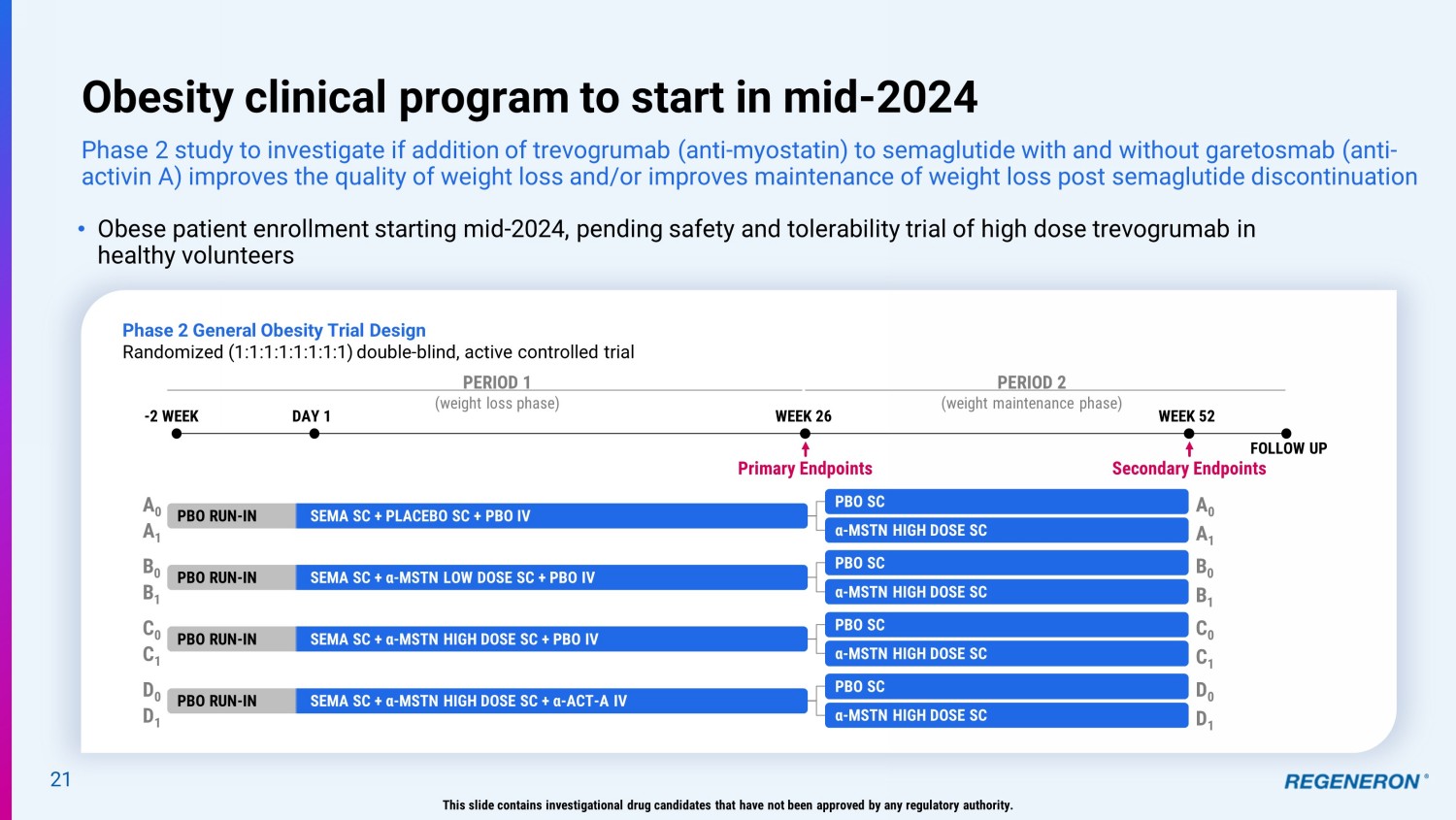 Obesity clinical program to start in mid-2024

Phase 2 study to investigate if addition of trevogrumab (anti-myostatin) to semaglutide with and without garetosmab (anti-activin A) improves the quality of weight loss and/or improves maintenance of weight loss post semaglutide discontinuation

• Obese patient enrollment starting mid-2024, pending safety and tolerability trial of high dose trevogrumab in healthy volunteers

Phase 2 General Obesity Trial Design
Randomized (1:1:1:1:1:1:1:1) double-blind, active controlled trial

PERIOD 1
(weight loss phase)

PERIOD 2
(weight maintenance phase)

-2 WEEK
DAY 1
WEEK 26
WEEK 52
FOLLOW UP

Primary Endpoints
Secondary Endpoints

$A_0$
$A_1$
PBO RUN-IN
SEMA SC + PLACEBO SC + PBO IV
PBO SC
α-MSTN HIGH DOSE SC
$A_0$
$A_1$

$B_0$
$B_1$
PBO RUN-IN
SEMA SC + α-MSTN LOW DOSE SC + PBO IV
PBO SC
α-MSTN HIGH DOSE SC
$B_0$
$B_1$

$C_0$
$C_1$
PBO RUN-IN
SEMA SC + α-MSTN HIGH DOSE SC + PBO IV
PBO SC
α-MSTN HIGH DOSE SC
$C_0$
$C_1$

$D_0$
$D_1$
PBO RUN-IN
SEMA SC + α-MSTN HIGH DOSE SC + α-ACT-A IV
PBO SC
α-MSTN HIGH DOSE SC
$D_0$
$D_1$

21

This slide contains investigational drug candidates that have not been approved by any regulatory authority.

REGENERON®